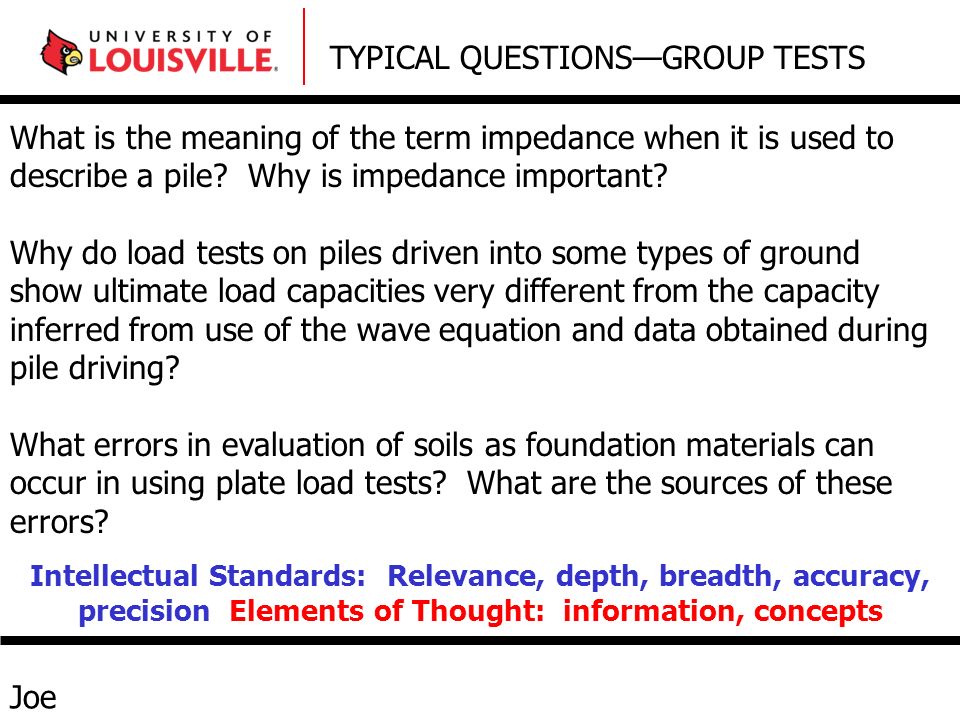 UNIVERSITY OF LOUISVILLE.

TYPICAL QUESTIONS—GROUP TESTS

What is the meaning of the term impedance when it is used to describe a pile? Why is impedance important?

Why do load tests on piles driven into some types of ground show ultimate load capacities very different from the capacity inferred from use of the wave equation and data obtained during pile driving?

What errors in evaluation of soils as foundation materials can occur in using plate load tests? What are the sources of these errors?

Intellectual Standards: Relevance, depth, breadth, accuracy, precision Elements of Thought: information, concepts

Joe